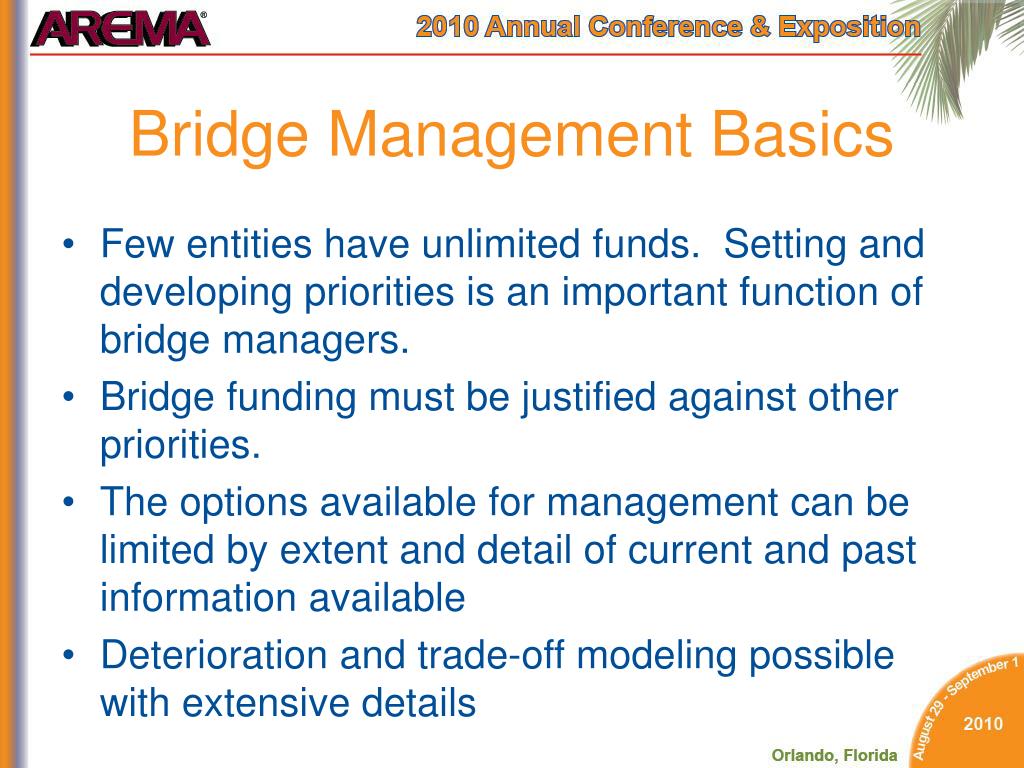 AREMA®

2010 Annual Conference & Exposition

Bridge Management Basics

• Few entities have unlimited funds. Setting and developing priorities is an important function of bridge managers.
• Bridge funding must be justified against other priorities.
• The options available for management can be limited by extent and detail of current and past information available
• Deterioration and trade-off modeling possible with extensive details

August 29 - September 1

2010

Orlando, Florida